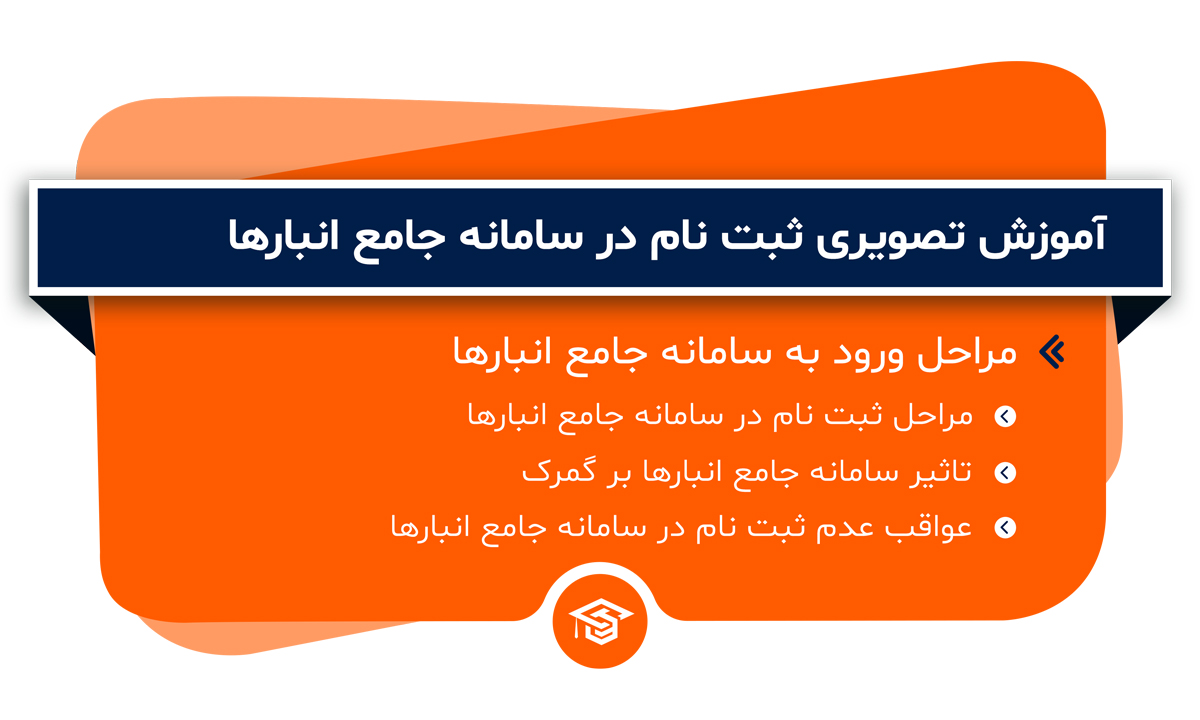 آموزش تصویری ثبت نام در سامانه جامع انبارها

مراحل ورود به سامانه جامع انبارها

مراحل ثبت نام در سامانه جامع انبارها

تاثیر سامانه جامع انبارها بر گمرک

عواقب عدم ثبت نام در سامانه جامع انبارها